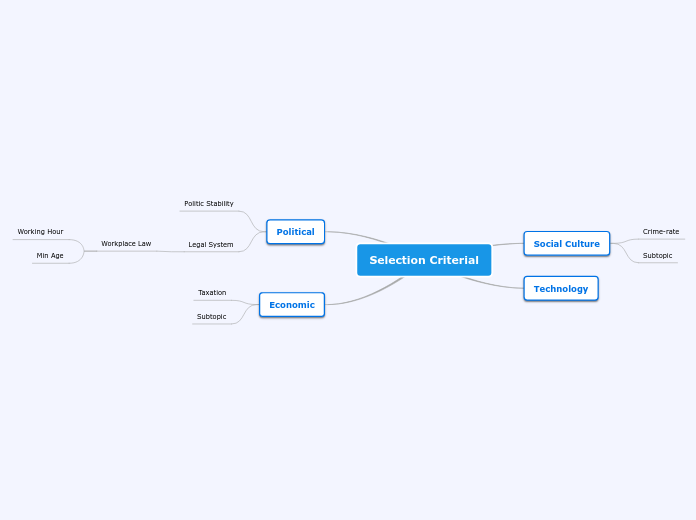 Selection Criterial

Political

Politic Stability

Legal System

Workplace Law

Working Hour

Min Age

Economic

Taxation

Subtopic

Social Culture

Crime-rate

Subtopic

Technology